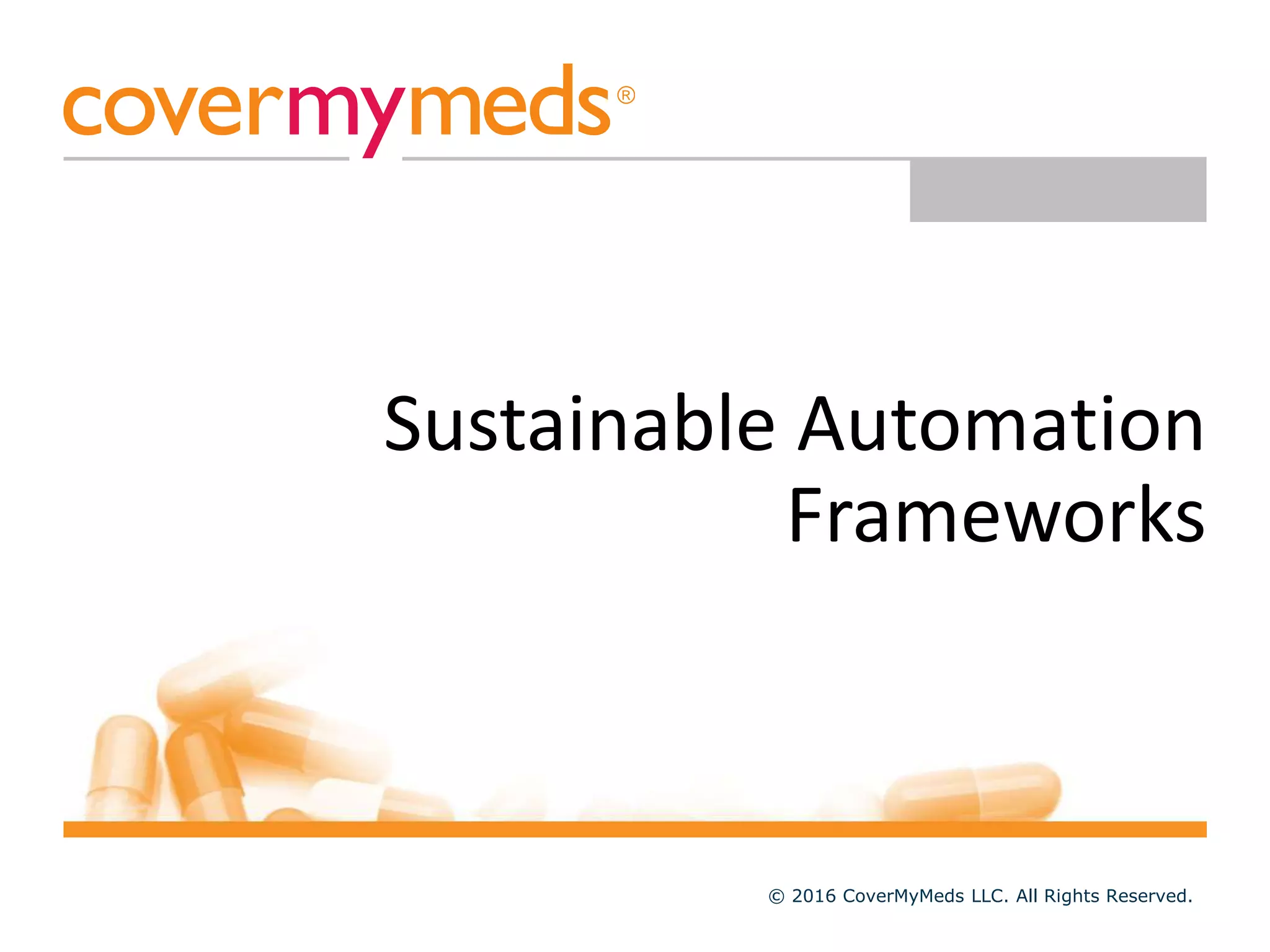 covermymeds®

Sustainable Automation Frameworks

© 2016 CoverMyMeds LLC. All Rights Reserved.